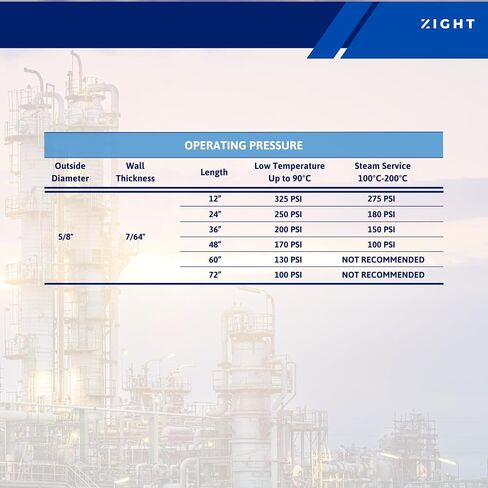 ZIGHT

OPERATING PRESSURE

| Outside Diameter | Wall Thickness | Length | Low Temperature Up to 90°C | Steam Service 100°C-200°C |
|---|---|---|---|---|
| 5/8" | 7/64" | 12" | 325 PSI | 275 PSI |
| | | 24" | 250 PSI | 180 PSI |
| | | 36" | 200 PSI | 150 PSI |
| | | 48" | 170 PSI | 100 PSI |
| | | 60" | 130 PSI | NOT RECOMMENDED |
| | | 72" | 100 PSI | NOT RECOMMENDED |